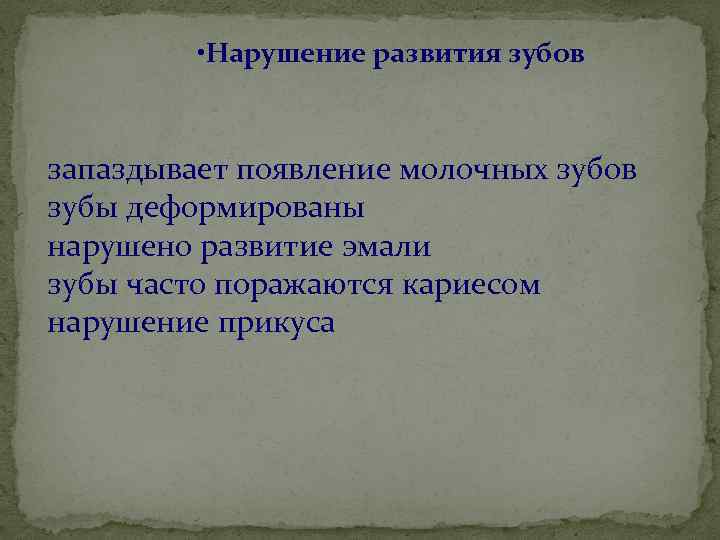 •Нарушение развития зубов

запаздывает появление молочных зубов
зубы деформированы
нарушено развитие эмали
зубы часто поражаются кариесом
нарушение прикуса